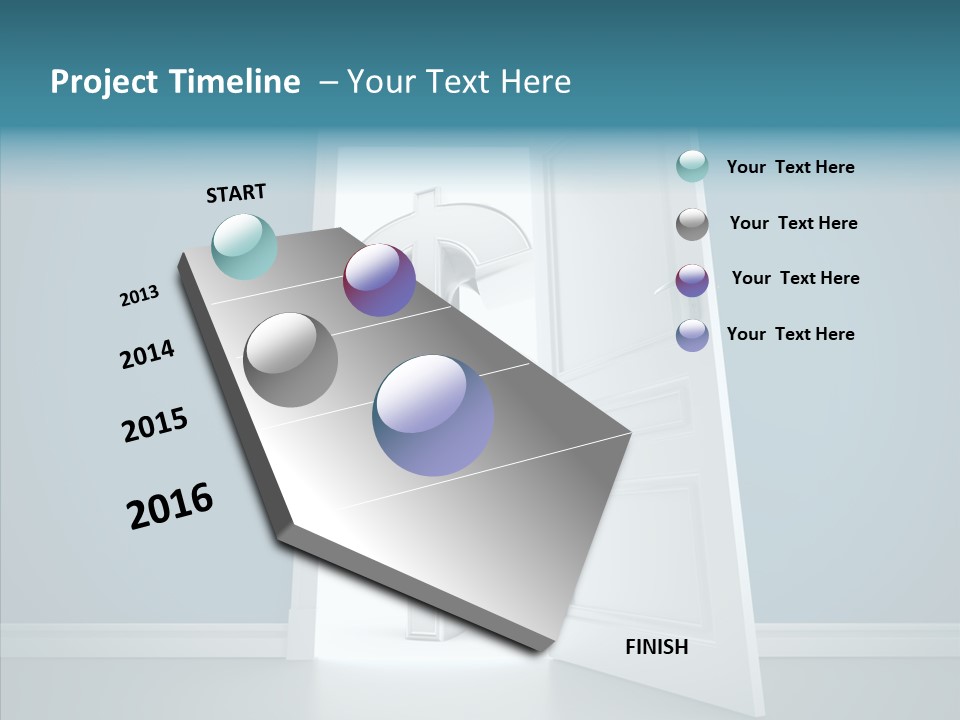 Project Timeline – Your Text Here

START

2013

2014

2015

2016

Your Text Here

Your Text Here

Your Text Here

Your Text Here

FINISH